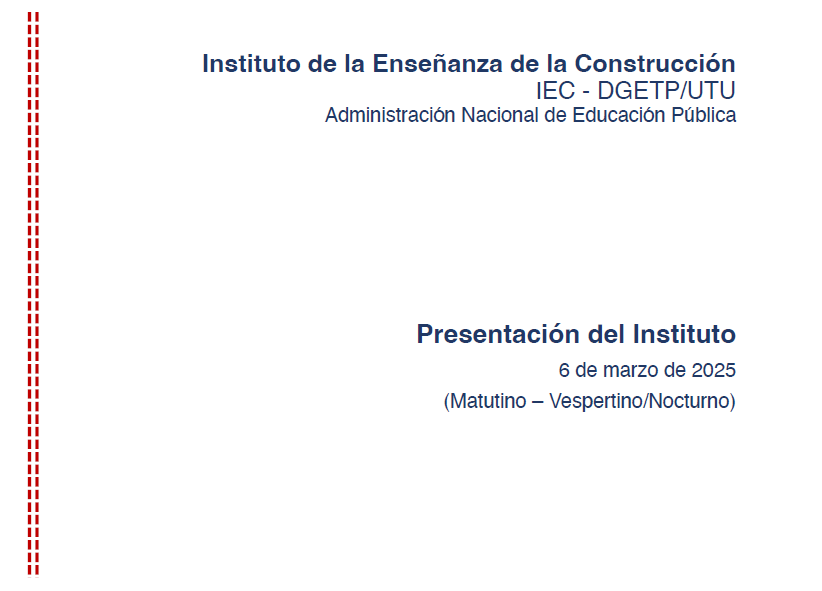 Instituto de la Enseñanza de la Construcción
IEC - DGETP/UTU
Administración Nacional de Educación Pública

Presentación del Instituto
6 de marzo de 2025
(Matutino – Vespertino/Nocturno)